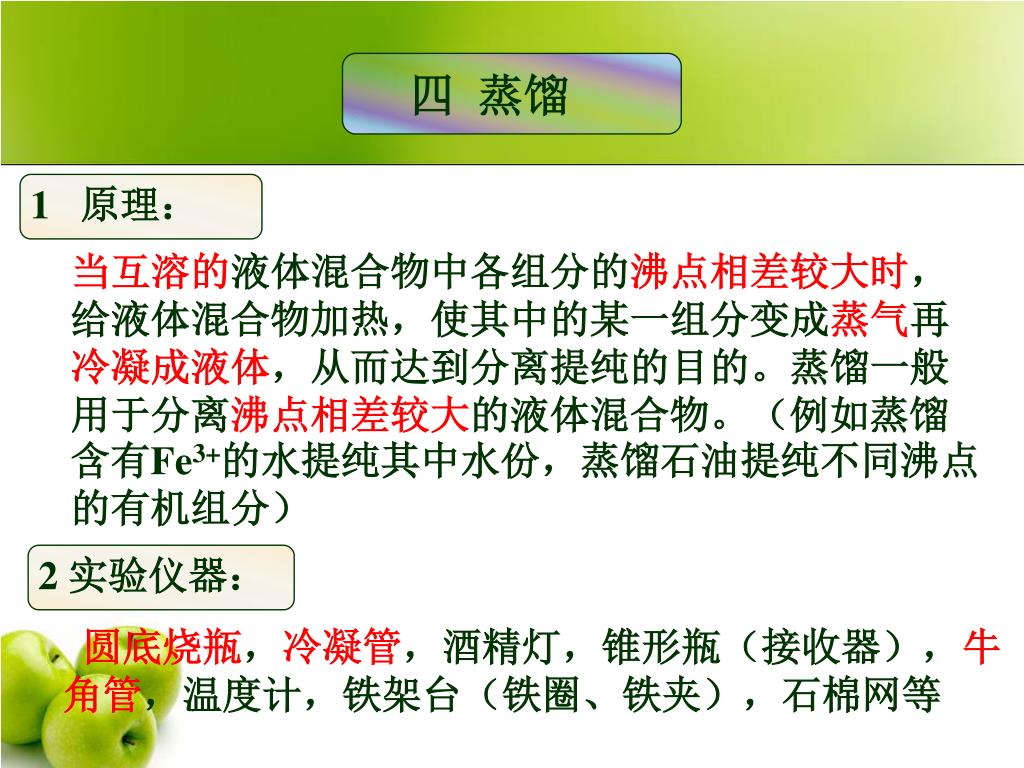 四 蒸馏

1 原理：

当互溶的液体混合物中各组分的沸点相差较大时，给液体混合物加热，使其中的某一组分变成蒸气再冷凝成液体，从而达到分离提纯的目的。蒸馏一般用于分离沸点相差较大的液体混合物。（例如蒸馏含有$Fe^{3+}$的水提纯其中水份，蒸馏石油提纯不同沸点的有机组分）

2 实验仪器：

圆底烧瓶，冷凝管，酒精灯，锥形瓶（接收器），牛角管，温度计，铁架台（铁圈、铁夹），石棉网等